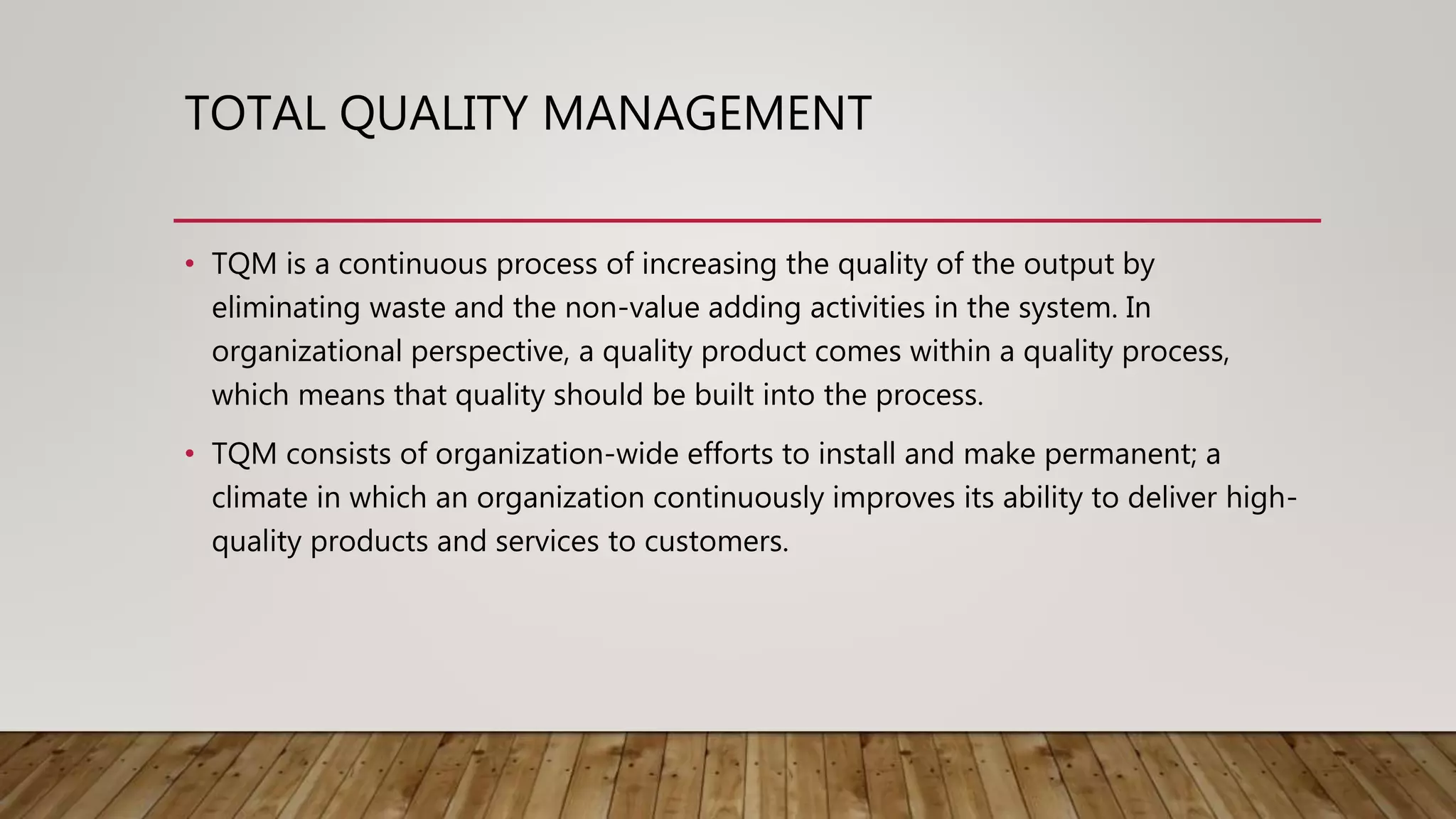 TOTAL QUALITY MANAGEMENT

• TQM is a continuous process of increasing the quality of the output by eliminating waste and the non-value adding activities in the system. In organizational perspective, a quality product comes within a quality process, which means that quality should be built into the process.

• TQM consists of organization-wide efforts to install and make permanent; a climate in which an organization continuously improves its ability to deliver high-quality products and services to customers.